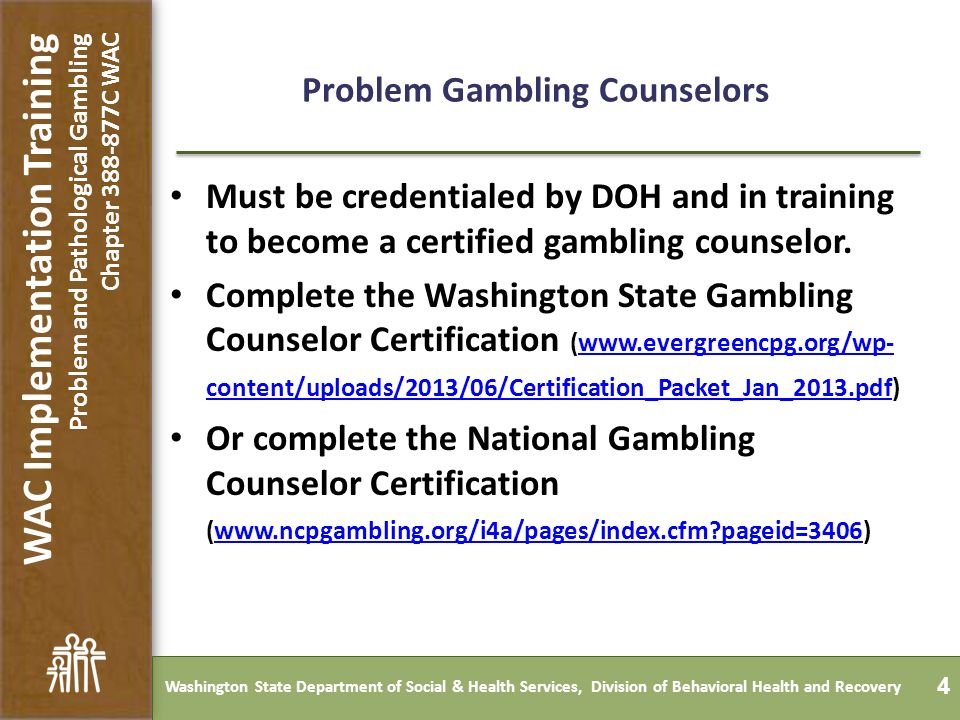 WAC Implementation Training
Problem and Pathological Gambling
Chapter 388-877C WAC

Problem Gambling Counselors

• Must be credentialed by DOH and in training to become a certified gambling counselor.

• Complete the Washington State Gambling Counselor Certification (www.evergreencpg.org/wp-content/uploads/2013/06/Certification_Packet_Jan_2013.pdf)

• Or complete the National Gambling Counselor Certification (www.ncpgambling.org/i4a/pages/index.cfm?pageid=3406)

Washington State Department of Social & Health Services, Division of Behavioral Health and Recovery 4